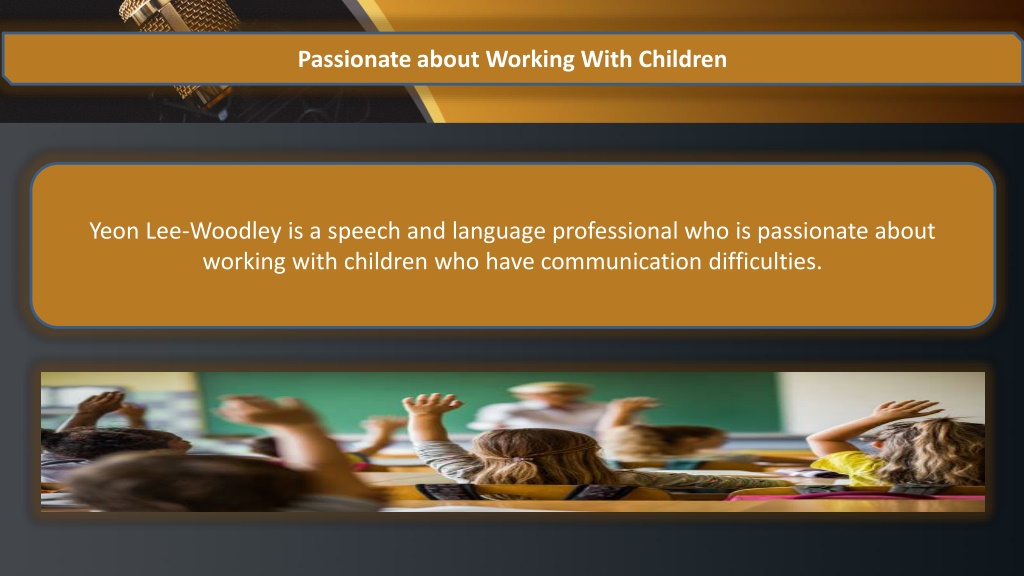 Passionate about Working With Children

Yeon Lee-Woodley is a speech and language professional who is passionate about working with children who have communication difficulties.